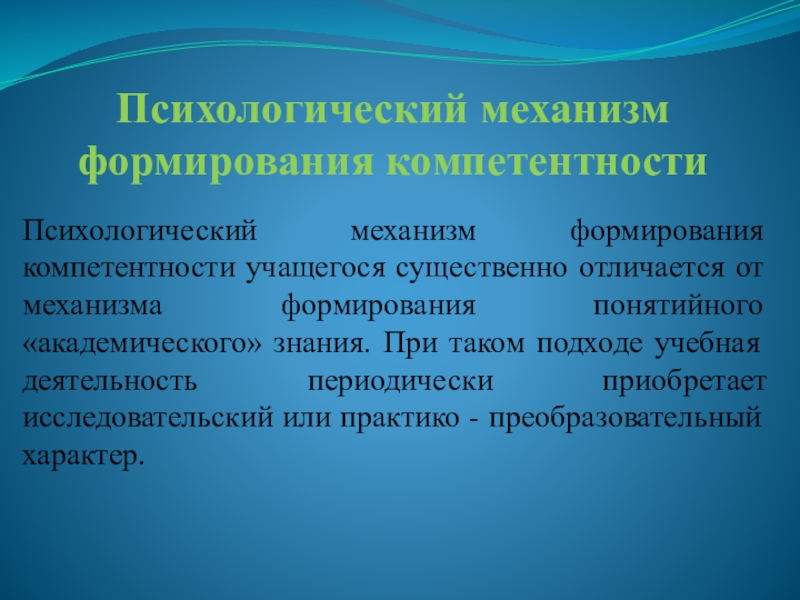 Психологический механизм формирования компетентности

Психологический механизм формирования компетентности учащегося существенно отличается от механизма формирования понятийного «академического» знания. При таком подходе учебная деятельность периодически приобретает исследовательский или практико - преобразовательный характер.